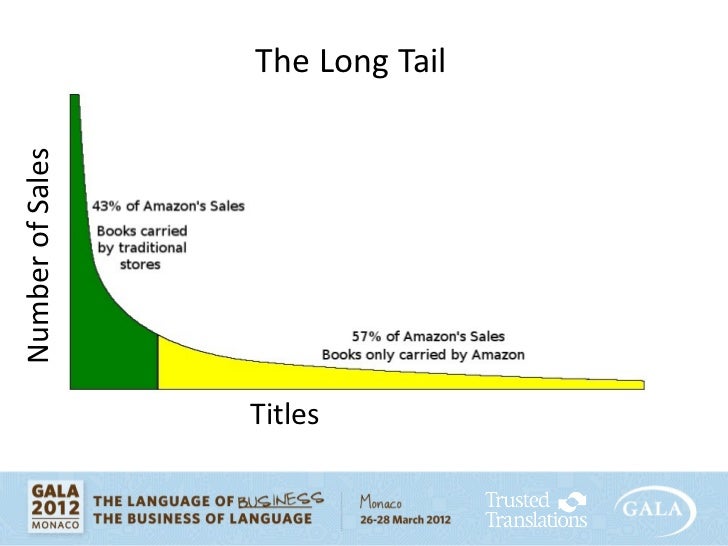 The Long Tail

Number of Sales

43% of Amazon's Sales

Books carried by traditional stores

57% of Amazon's Sales
Books only carried by Amazon

Titles

GALA 2012 MONACO

THE LANGUAGE OF BUSINESS
THE BUSINESS OF LANGUAGE

Monaco
26-28 March 2012

Trusted Translations

GALA